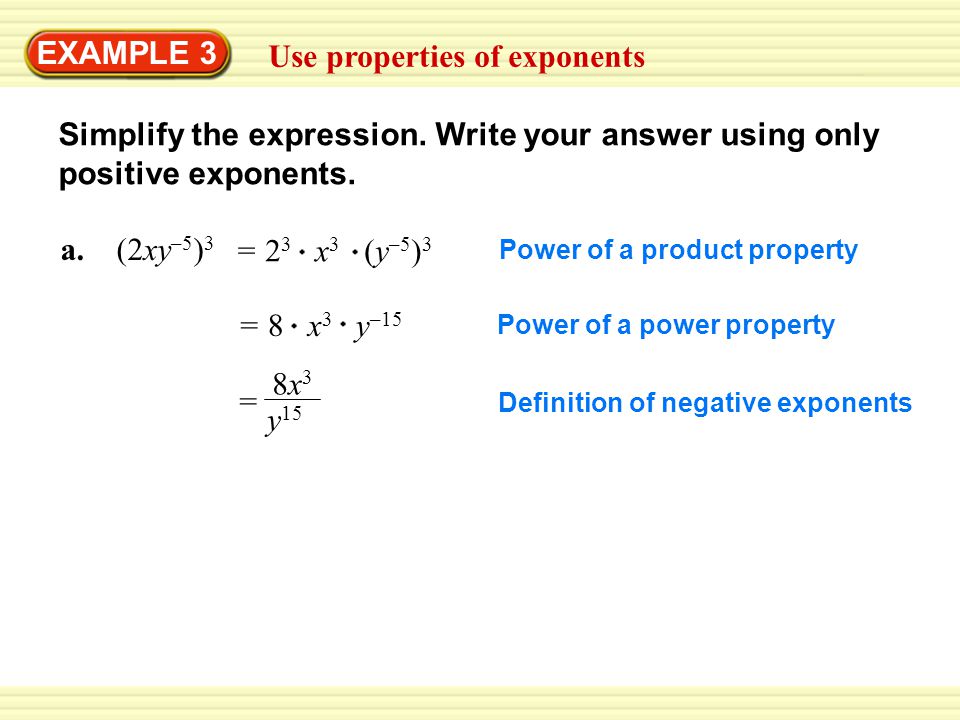 EXAMPLE 3 Use properties of exponents

Simplify the expression. Write your answer using only positive exponents.

a. $(2xy^{-5})^3 = 2^3 \cdot x^3 \cdot (y^{-5})^3$ Power of a product property

$= 8 \cdot x^3 \cdot y^{-15}$ Power of a power property

$= \frac{8x^3}{y^{15}}$ Definition of negative exponents